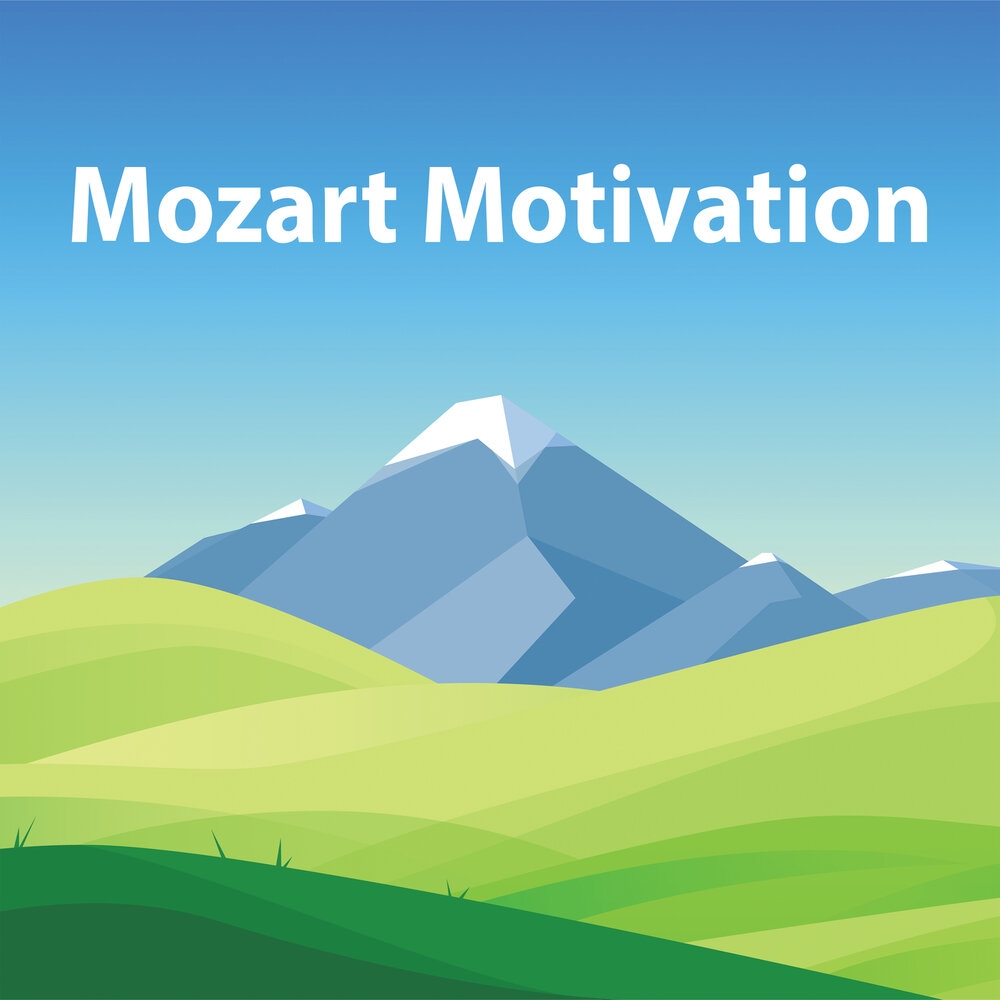 Mozart Motivation